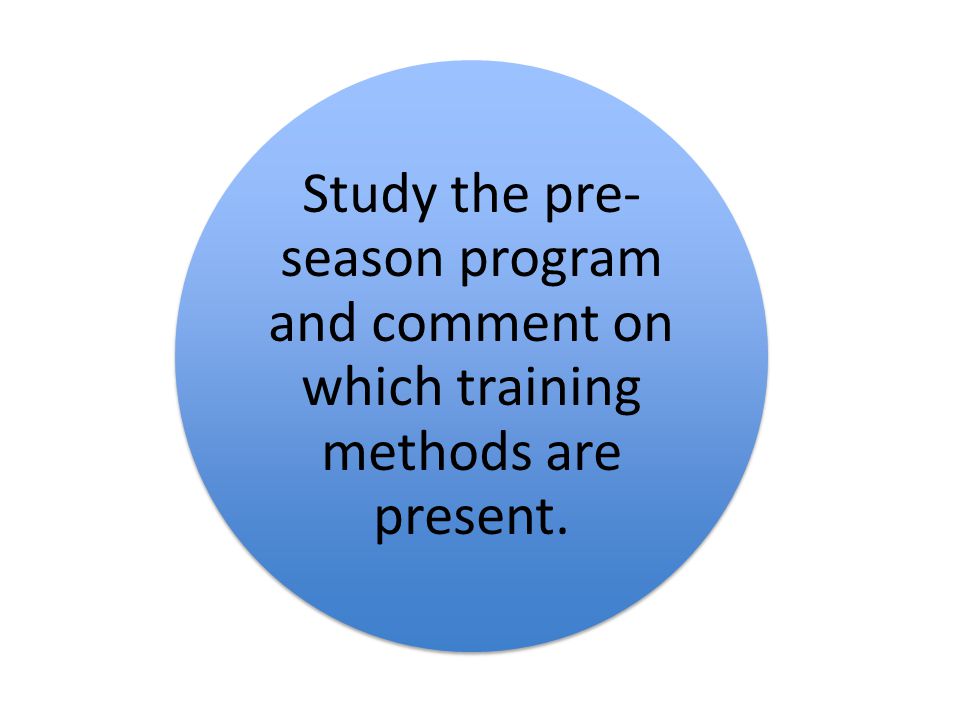 Study the pre-season program and comment on which training methods are present.